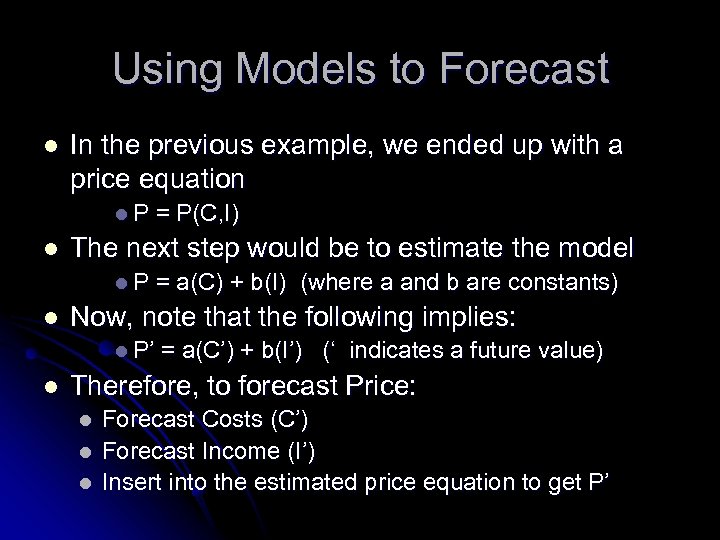 Using Models to Forecast

- In the previous example, we ended up with a price equation
  - P = P(C,I)
- The next step would be to estimate the model
  - P = a(C) + b(I) (where a and b are constants)
- Now, note that the following implies:
  - P’ = a(C’) + b(I’) (‘ indicates a future value)
- Therefore, to forecast Price:
  - Forecast Costs (C’)
  - Forecast Income (I’)
  - Insert into the estimated price equation to get P’